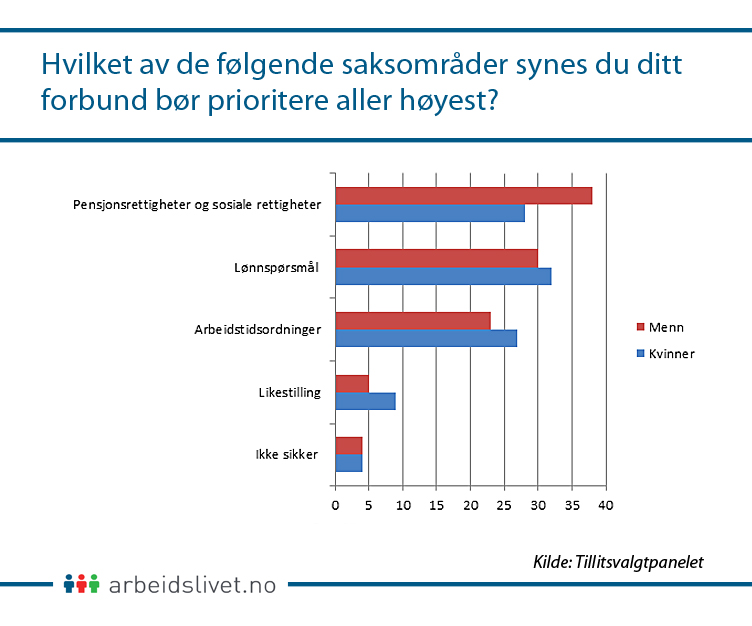 Hvilket av de følgende saksområder synes du ditt forbund bør prioritere aller høyest?

Pensjonsrettigheter og sosiale rettigheter
Lønnspørsmål
Arbeidstidsordninger
Likestilling
Ikke sikker

0 5 10 15 20 25 30 35 40

Menn
Kvinner

Kilde: Tillitsvalgtpanelet

arbeidslivet.no